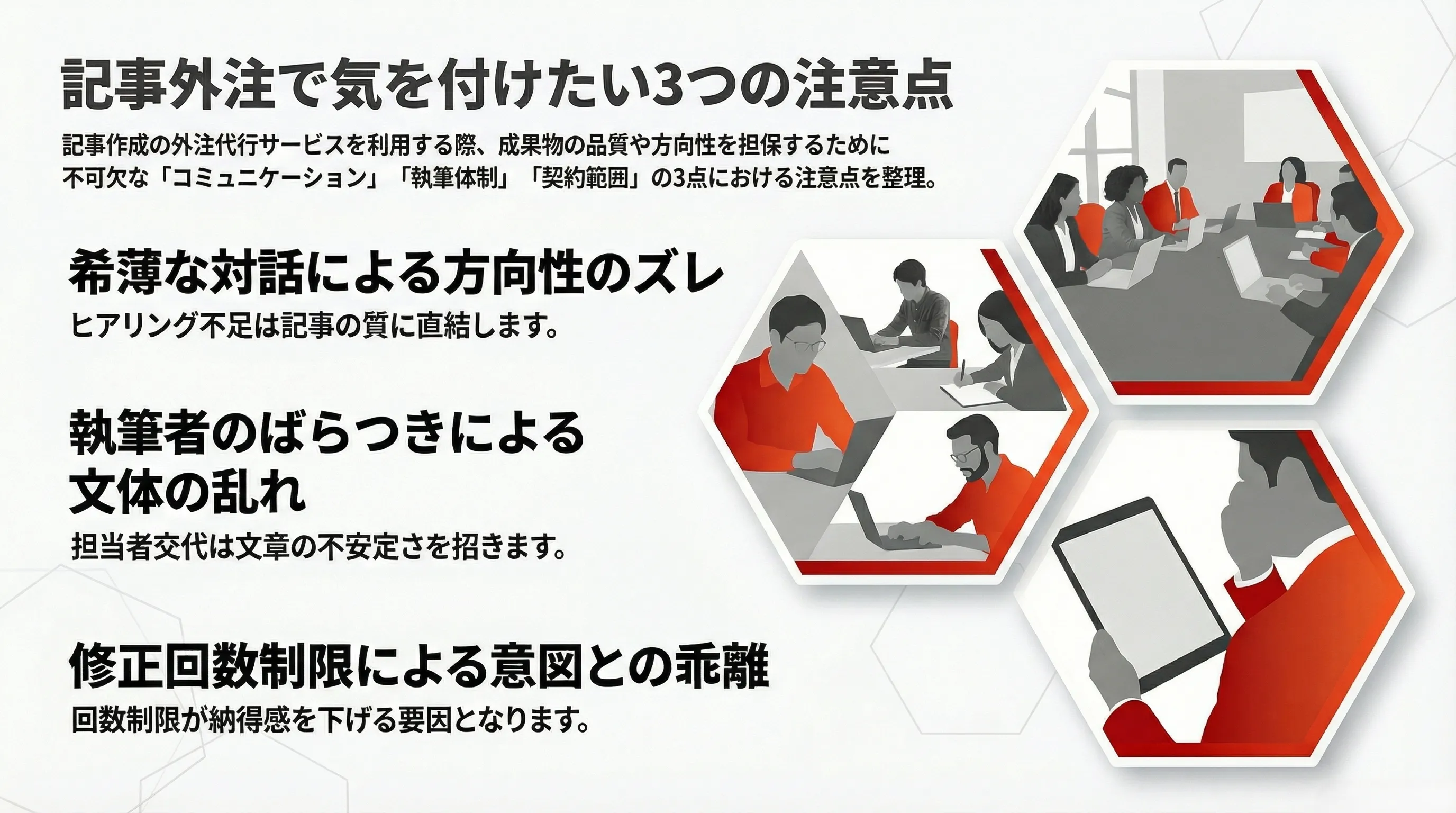 記事外注で気を付けたい3つの注意点

記事作成の外注代行サービスを利用する際、成果物の品質や方向性を担保するために不可欠な「コミュニケーション」「執筆体制」「契約範囲」の3点における注意点を整理。

希薄な対話による方向性のズレ

ヒアリング不足は記事の質に直結します。

執筆者のばらつきによる文体の乱れ

担当者交代は文章の不安定さを招きます。

修正回数制限による意図との乖離

回数制限が納得感を下げる要因となります。